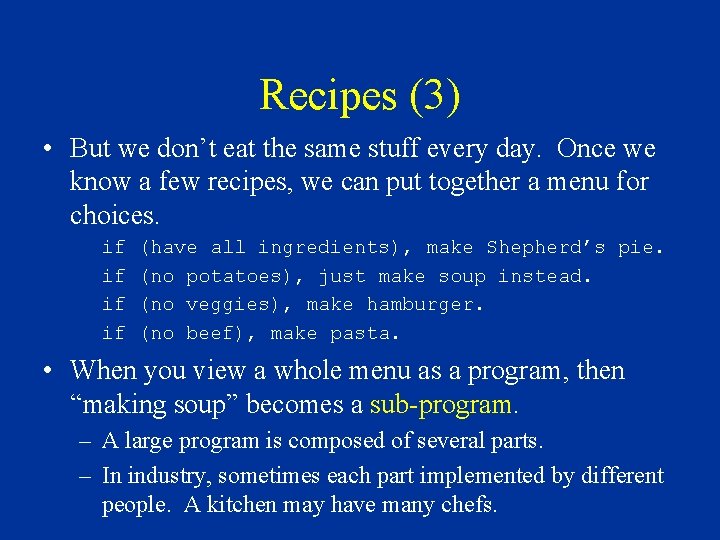 Recipes (3)

• But we don’t eat the same stuff every day. Once we know a few recipes, we can put together a menu for choices.

if (have all ingredients), make Shepherd’s pie.
if (no potatoes), just make soup instead.
if (no veggies), make hamburger.
if (no beef), make pasta.

• When you view a whole menu as a program, then “making soup” becomes a sub-program.

– A large program is composed of several parts.

– In industry, sometimes each part implemented by different people. A kitchen may have many chefs.